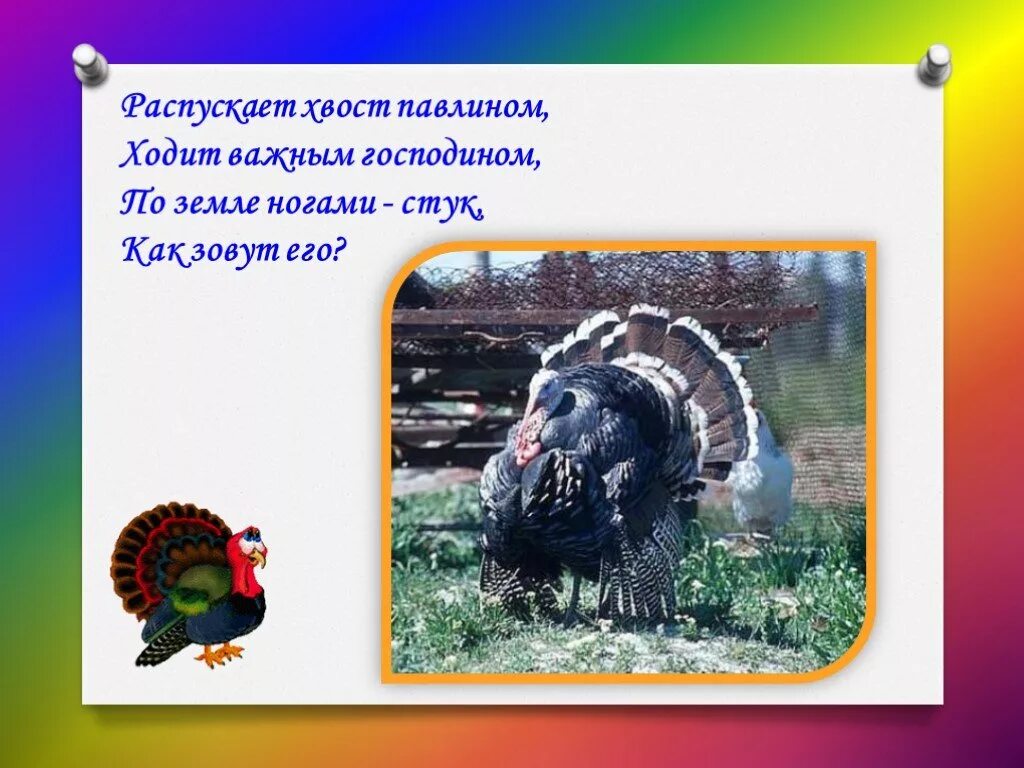 Распускает хвост павлином,
Ходит важным господином,
По земле ногами - стук,
Как зовут его?